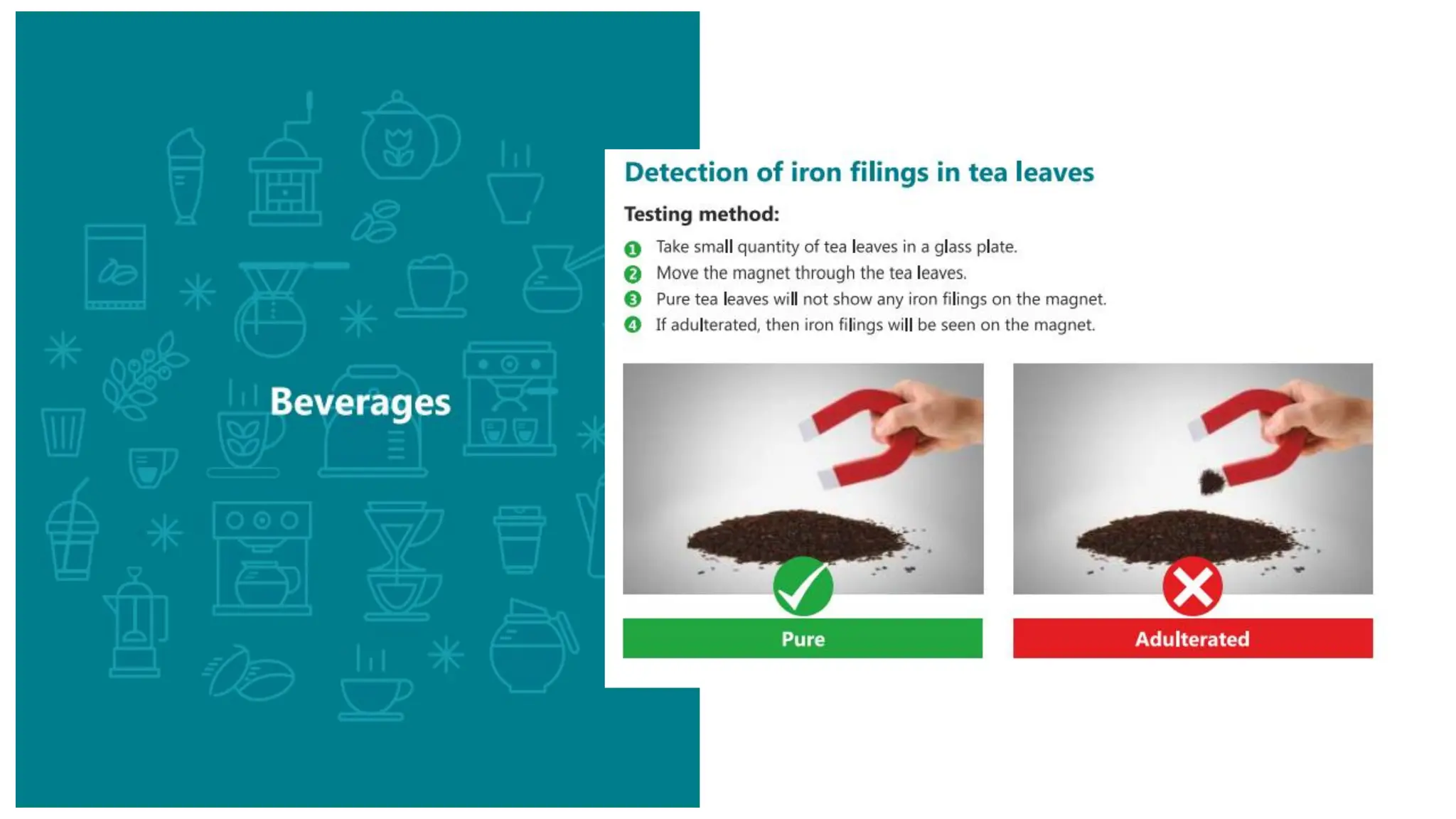 Beverages

Detection of iron filings in tea leaves

Testing method:

1 Take small quantity of tea leaves in a glass plate.
2 Move the magnet through the tea leaves.
3 Pure tea leaves will not show any iron filings on the magnet.
4 If adulterated, then iron filings will be seen on the magnet.

Pure

Adulterated